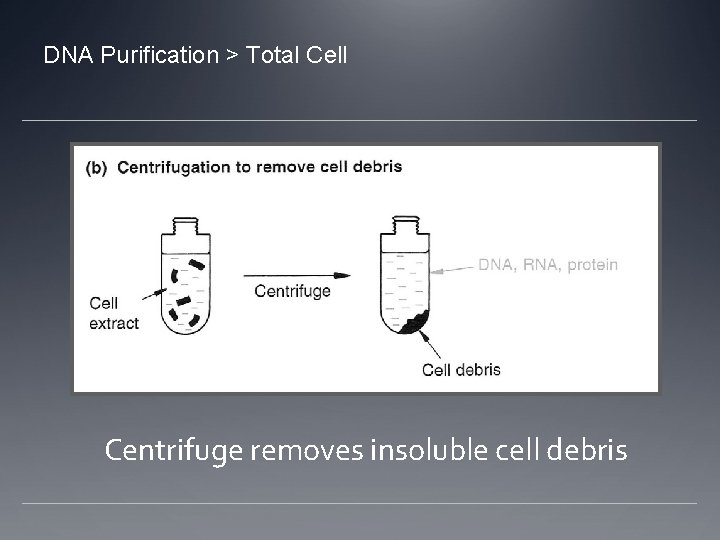 DNA Purification > Total Cell

(b) Centrifugation to remove cell debris

Cell extract

Centrifuge

DNA, RNA, protein

Cell debris

Centrifuge removes insoluble cell debris